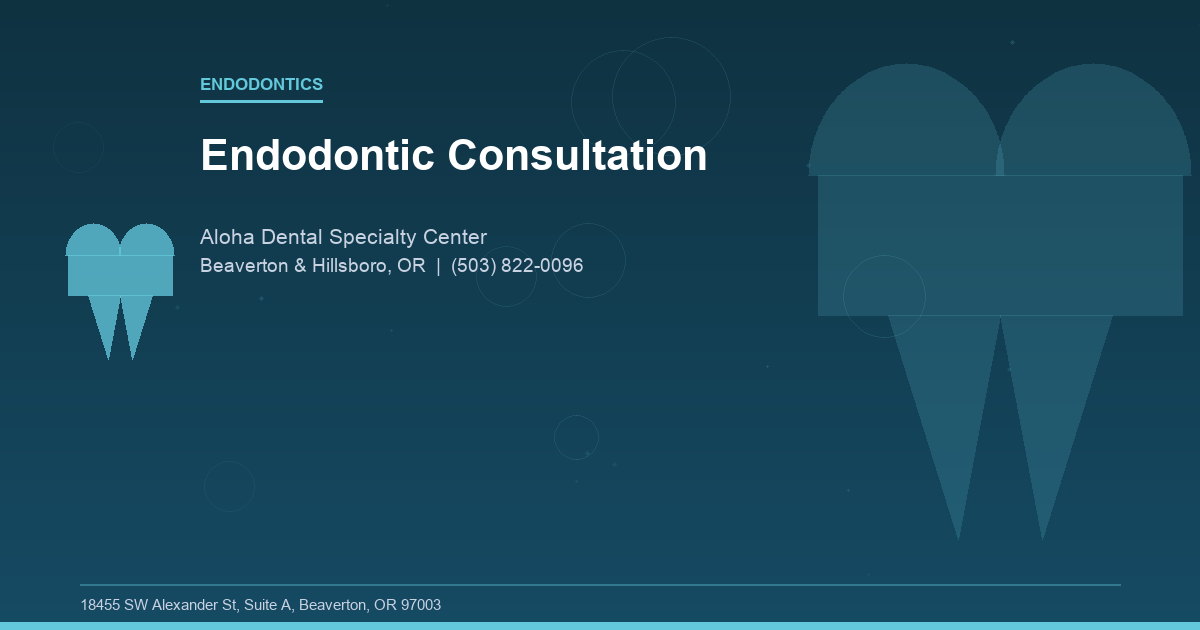 ENDODONTICS

Endodontic Consultation

Aloha Dental Specialty Center
Beaverton & Hillsboro, OR | (503) 822-0096

18455 SW Alexander St, Suite A, Beaverton, OR 97003